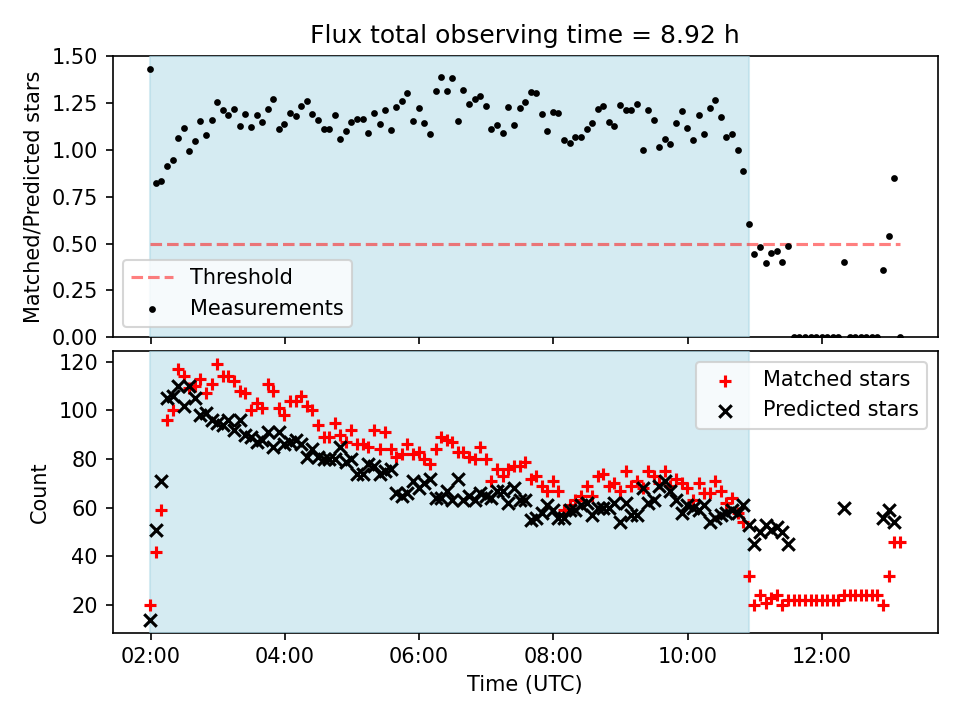 Flux total observing time = 8.92 h

Matched/Predicted stars

1.50
1.25
1.00
0.75
0.50
0.25
0.00

Threshold
Measurements

Count

120
100
80
60
40
20

Matched stars
Predicted stars

02:00
04:00
06:00
08:00
10:00
12:00

Time (UTC)